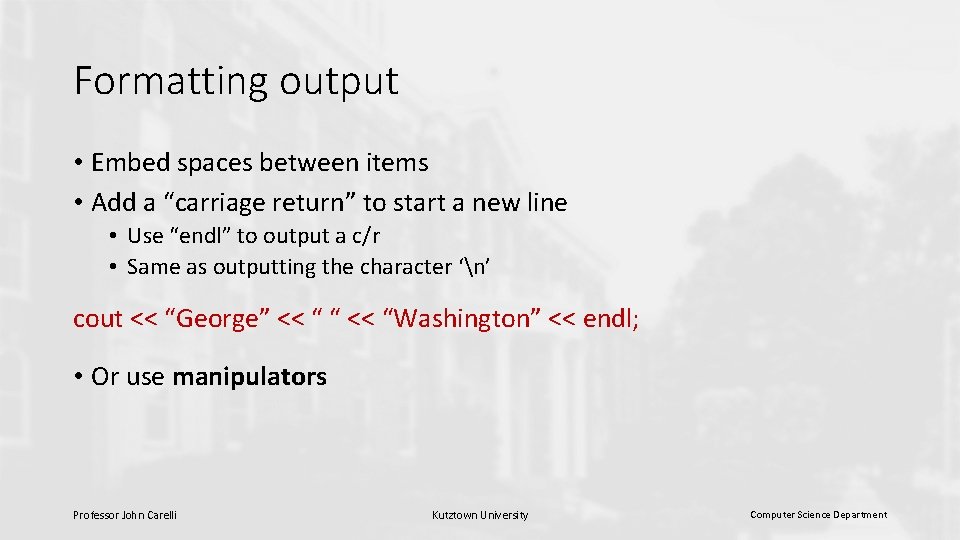 Formatting output

• Embed spaces between items
• Add a “carriage return” to start a new line
  • Use “endl” to output a c/r
  • Same as outputting the character ‘\n’

cout << “George” << “ “ << “Washington” << endl;

• Or use **manipulators**

Professor John Carelli    Kutztown University    Computer Science Department